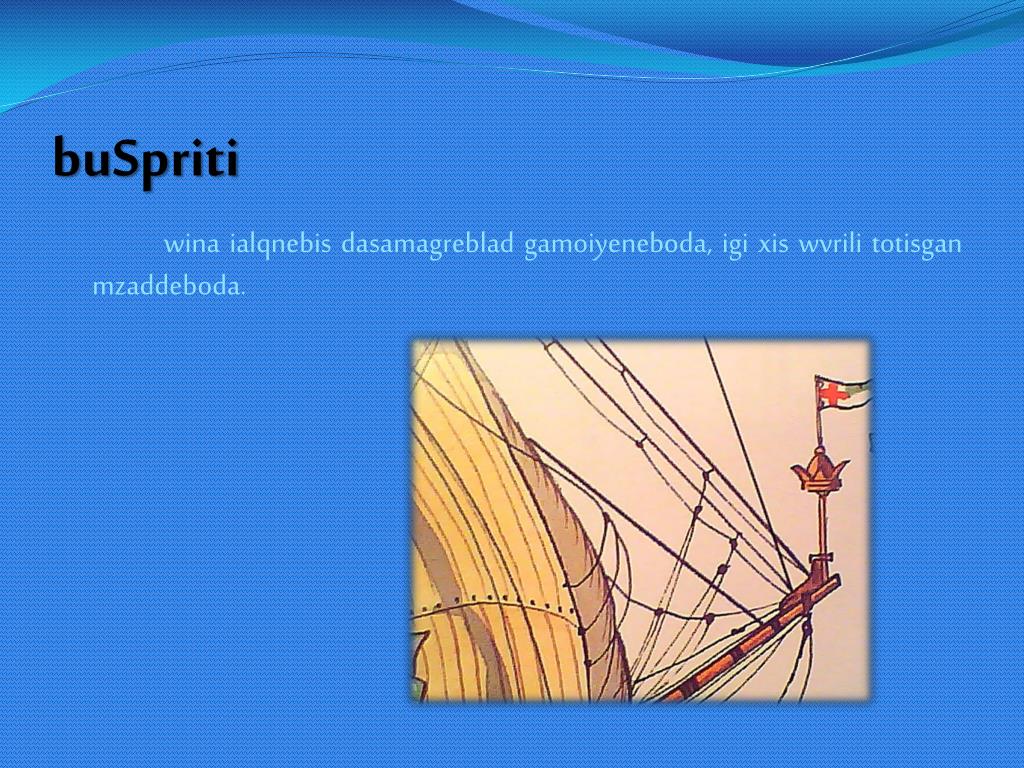 buSpriti

wina ialqnebis dasamagreblad gamoiyeneboda, igi xis wvrili totisgan mzaddeboda.